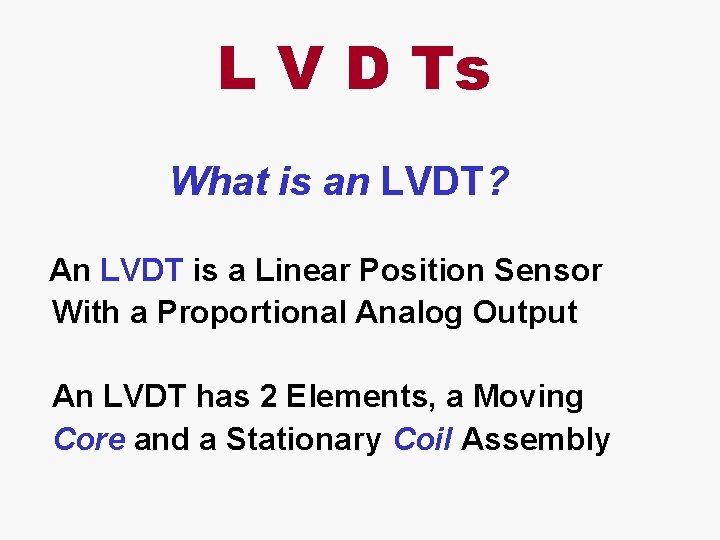 L V D Ts

What is an LVDT?

An LVDT is a Linear Position Sensor With a Proportional Analog Output

An LVDT has 2 Elements, a Moving Core and a Stationary Coil Assembly